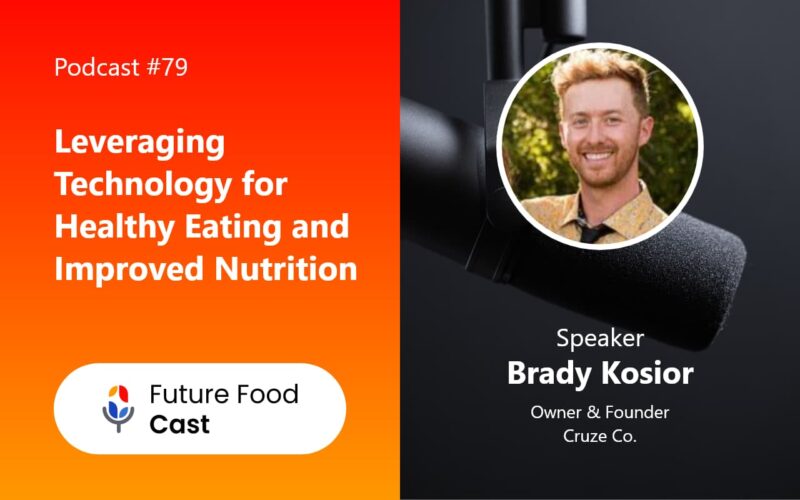 Podcast #79

Leveraging Technology for Healthy Eating and Improved Nutrition

Future Food Cast

Speaker
Brady Kosior
Owner & Founder
Cruze Co.